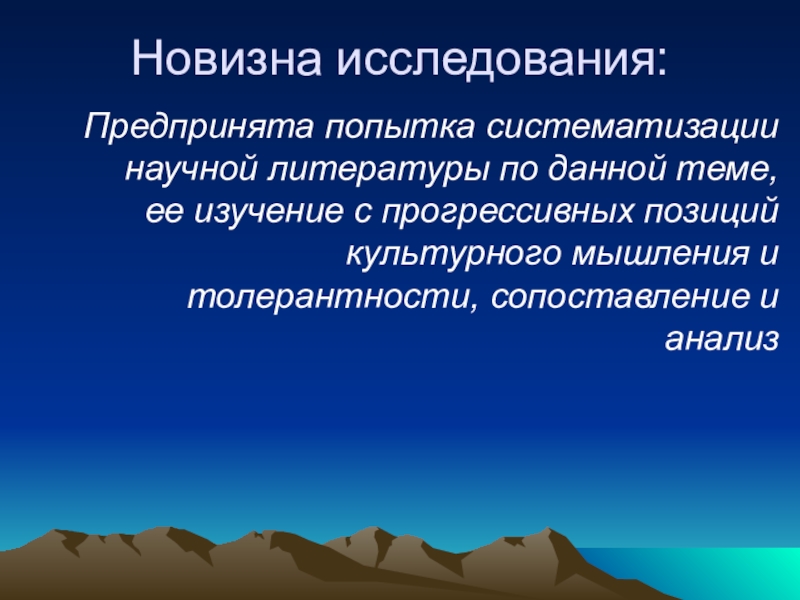 Новизна исследования:

Предпринята попытка систематизации научной литературы по данной теме, ее изучение с прогрессивных позиций культурного мышления и толерантности, сопоставление и анализ